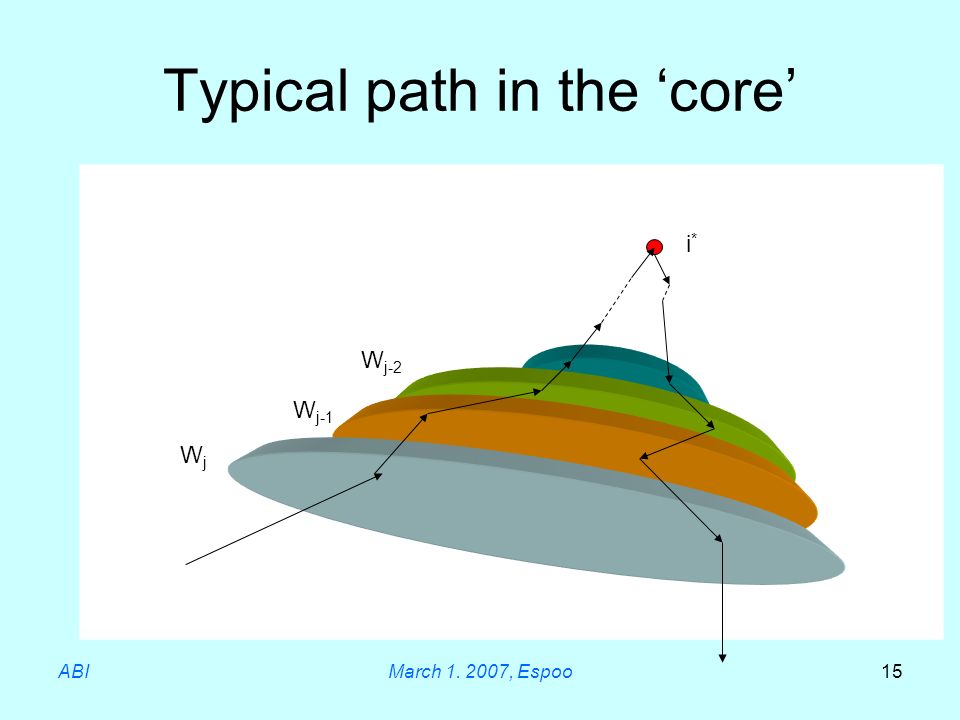 Typical path in the ‘core’

$i^*$

$W_{j-2}$

$W_{j-1}$

$W_j$

ABI

March 1. 2007, Espoo

15